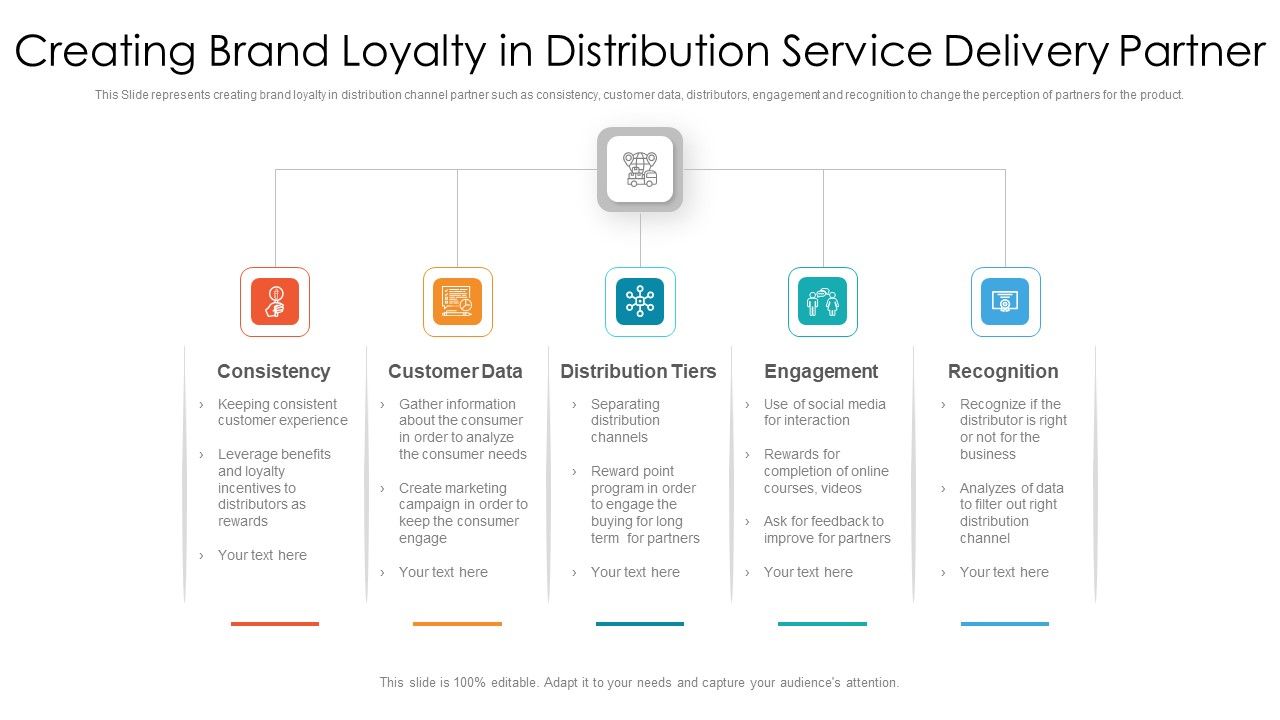 Creating Brand Loyalty in Distribution Service Delivery Partner

This Slide represents creating brand loyalty in distribution channel partner such as consistency, customer data, distributors, engagement and recognition to change the perception of partners for the product.

Consistency

› Keeping consistent customer experience

› Leverage benefits and loyalty incentives to distributors as rewards

› Your text here

Customer Data

› Gather information about the consumer in order to analyze the consumer needs

› Create marketing campaign in order to keep the consumer engage

› Your text here

Distribution Tiers

› Separating distribution channels

› Reward point program in order to engage the buying for long term for partners

› Your text here

Engagement

› Use of social media for interaction

› Rewards for completion of online courses, videos

› Ask for feedback to improve for partners

› Your text here

Recognition

› Recognize if the distributor is right or not for the business

› Analyzes of data to filter out right distribution channel

› Your text here

This slide is 100% editable. Adapt it to your needs and capture your audience's attention.